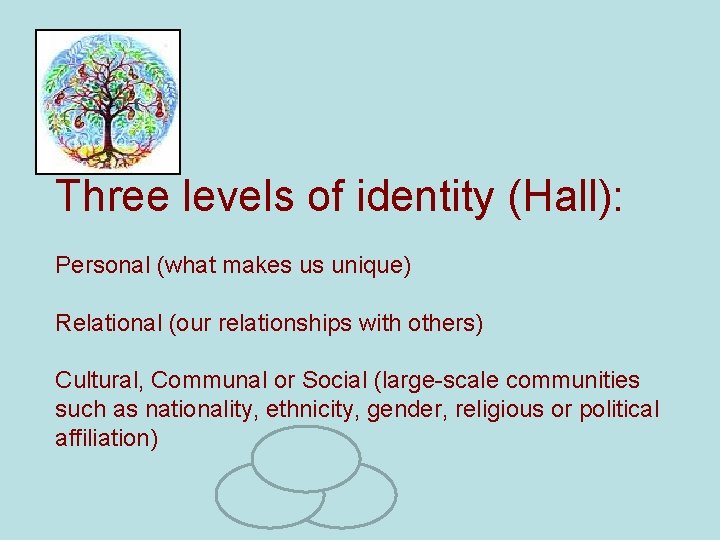 Three levels of identity (Hall):

Personal (what makes us unique)

Relational (our relationships with others)

Cultural, Communal or Social (large-scale communities such as nationality, ethnicity, gender, religious or political affiliation)